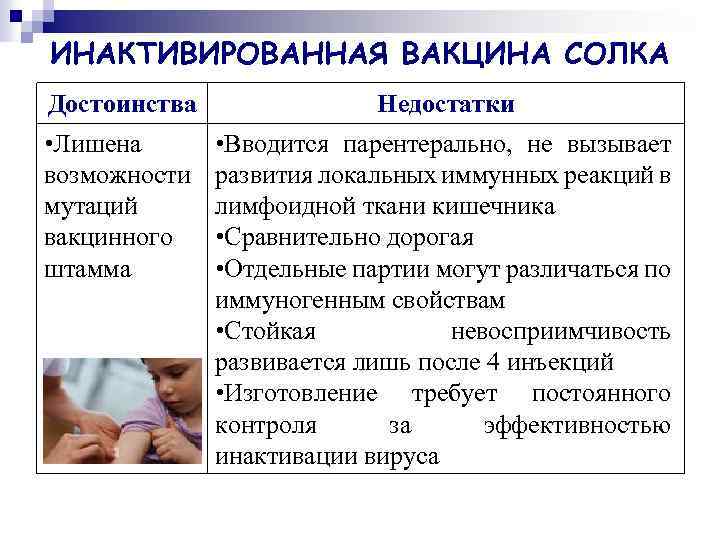 ИНАКТИВИРОВАННАЯ ВАКЦИНА СОЛКА

| Достоинства | Недостатки |
|---|---|
| •Лишена возможности мутаций вакцинного штамма | •Вводится парентерально, не вызывает развития локальных иммунных реакций в лимфоидной ткани кишечника •Сравнительно дорогая •Отдельные партии могут различаться по иммуногенным свойствам •Стойкая невосприимчивость развивается лишь после 4 инъекций •Изготовление требует постоянного контроля за эффективностью инактивации вируса |